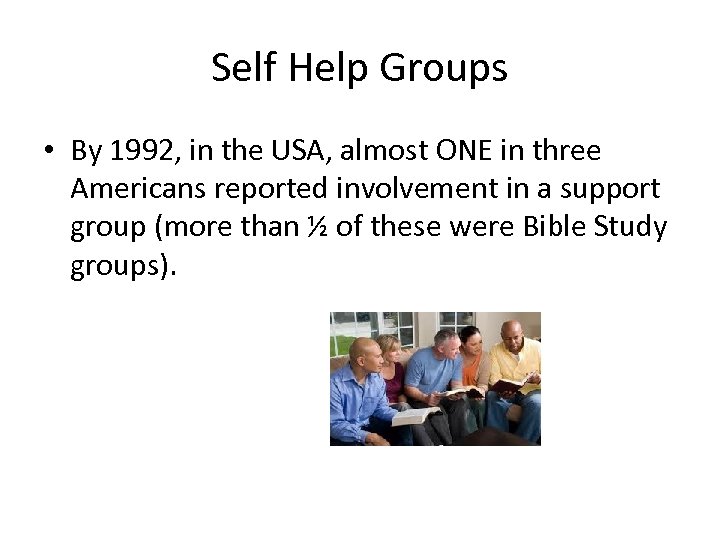 Self Help Groups

• By 1992, in the USA, almost ONE in three Americans reported involvement in a support group (more than ½ of these were Bible Study groups).